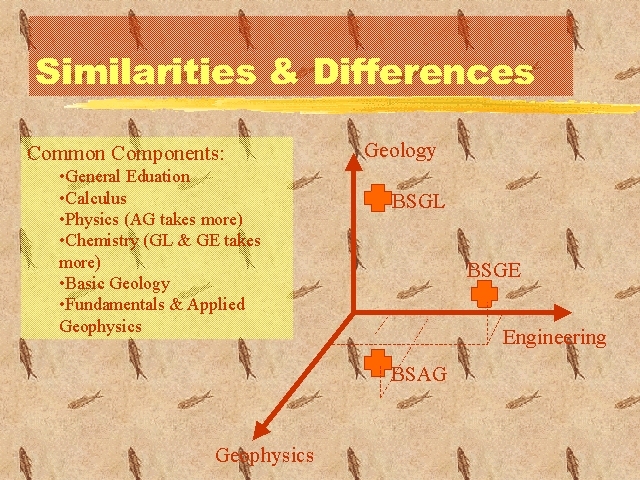 Similarities & Differences

Common Components:
•General Eduation
•Calculus
•Physics (AG takes more)
•Chemistry (GL & GE takes more)
•Basic Geology
•Fundamentals & Applied Geophysics

Geology
BSGL
BSGE
Engineering
BSAG
Geophysics